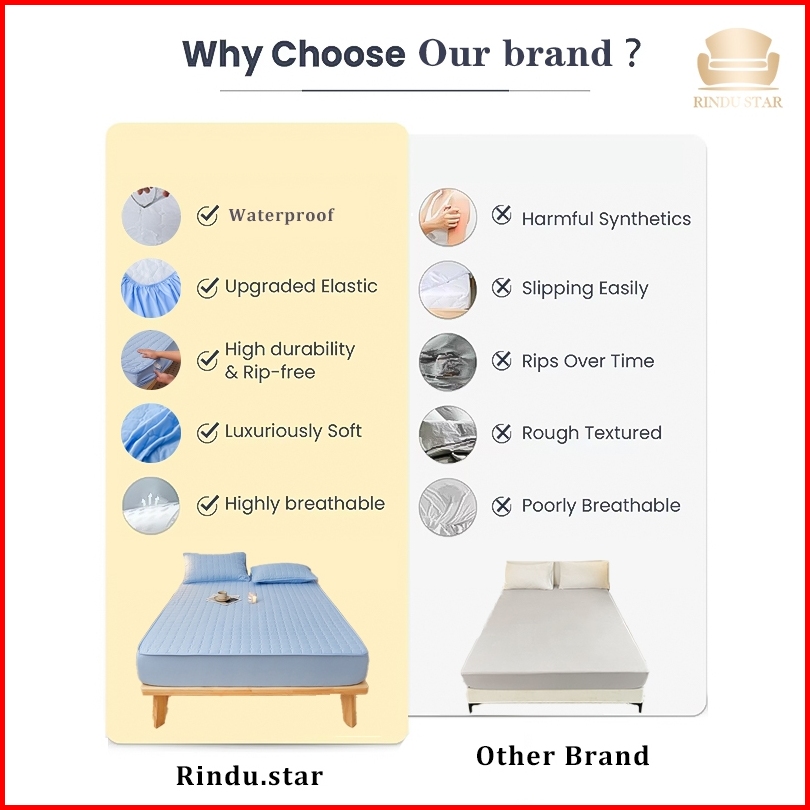 Why Choose Our brand ?

RINDU STAR

Waterproof

Upgraded Elastic

High durability & Rip-free

Luxuriously Soft

Highly breathable

Rindu.star

Harmful Synthetics

Slipping Easily

Rips Over Time

Rough Textured

Poorly Breathable

Other Brand